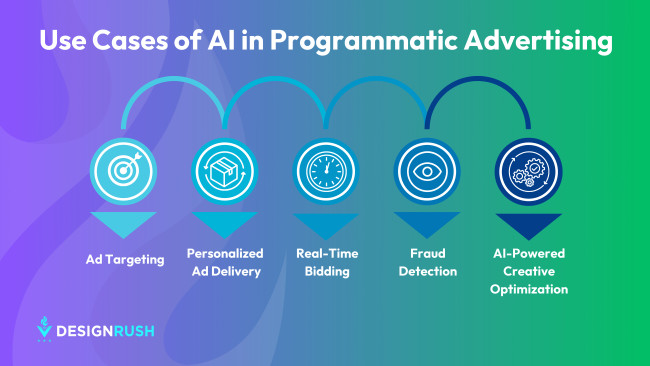 Use Cases of AI in Programmatic Advertising

Ad Targeting

Personalized Ad Delivery

Real-Time Bidding

Fraud Detection

AI-Powered Creative Optimization

DESIGNRUSH